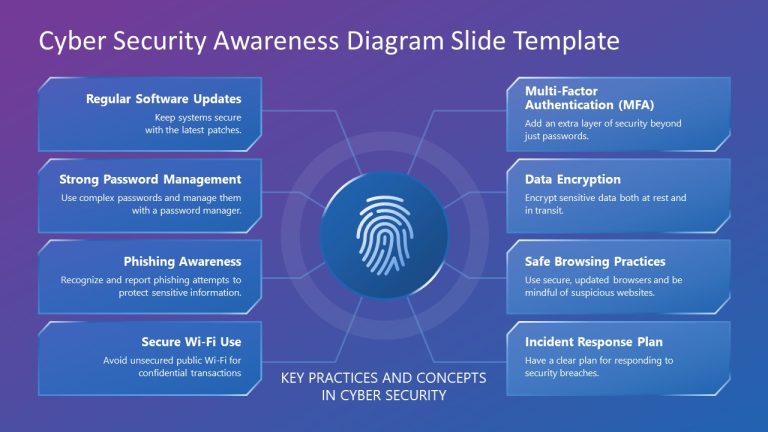 Cyber Security Awareness Diagram Slide Template

Regular Software Updates
Keep systems secure with the latest patches.

Strong Password Management
Use complex passwords and manage them with a password manager.

Phishing Awareness
Recognize and report phishing attempts to protect sensitive information.

Secure Wi-Fi Use
Avoid unsecured public Wi-Fi for confidential transactions

Multi-Factor Authentication (MFA)
Add an extra layer of security beyond just passwords.

Data Encryption
Encrypt sensitive data both at rest and in transit.

Safe Browsing Practices
Use secure, updated browsers and be mindful of suspicious websites.

Incident Response Plan
Have a clear plan for responding to security breaches.

KEY PRACTICES AND CONCEPTS IN CYBER SECURITY